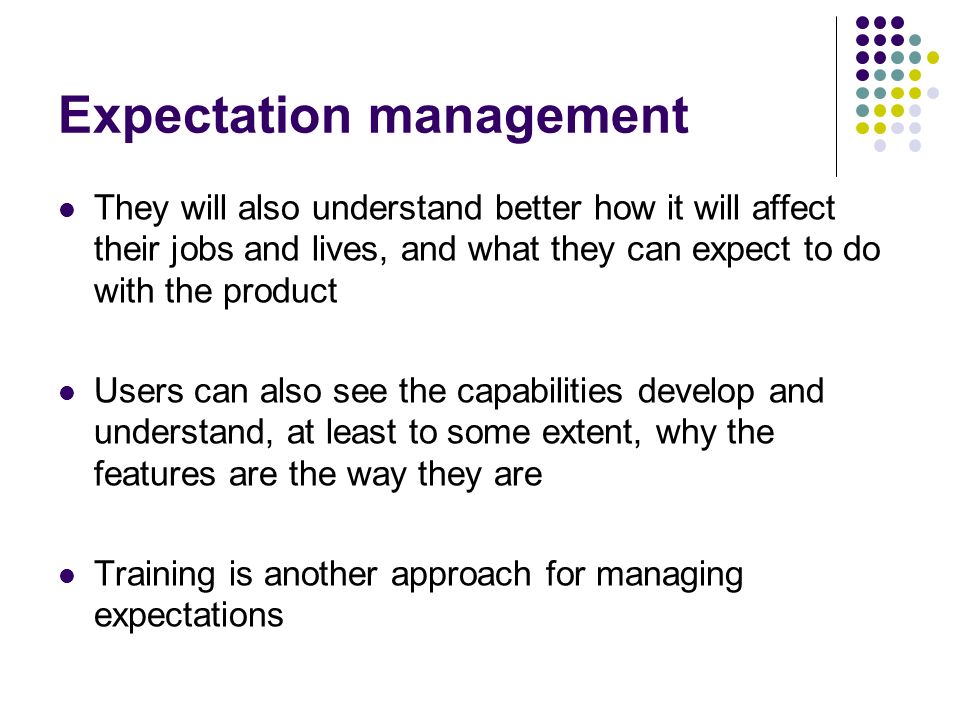 Expectation management

- They will also understand better how it will affect their jobs and lives, and what they can expect to do with the product

- Users can also see the capabilities develop and understand, at least to some extent, why the features are the way they are

- Training is another approach for managing expectations